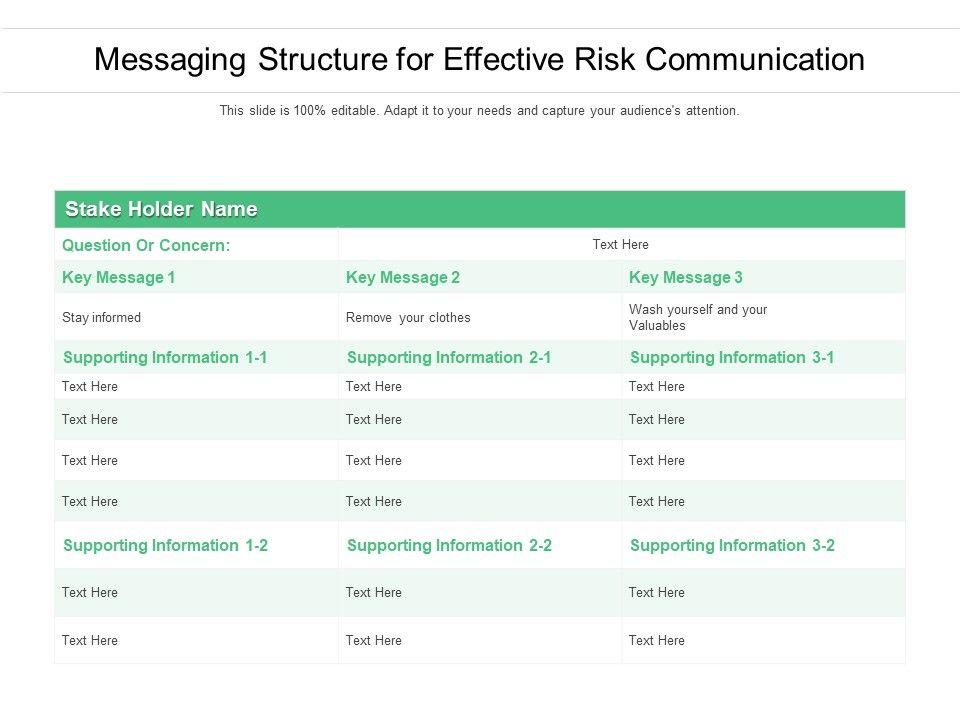 Messaging Structure for Effective Risk Communication

This slide is 100% editable. Adapt it to your needs and capture your audience's attention.

| Stake Holder Name | | |
|---|---|---|
| Question Or Concern: | Text Here | |
| Key Message 1 | Key Message 2 | Key Message 3 |
| Stay informed | Remove your clothes | Wash yourself and your Valuables |
| Supporting Information 1-1 | Supporting Information 2-1 | Supporting Information 3-1 |
| Text Here | Text Here | Text Here |
| Text Here | Text Here | Text Here |
| Text Here | Text Here | Text Here |
| Text Here | Text Here | Text Here |
| Supporting Information 1-2 | Supporting Information 2-2 | Supporting Information 3-2 |
| Text Here | Text Here | Text Here |
| Text Here | Text Here | Text Here |